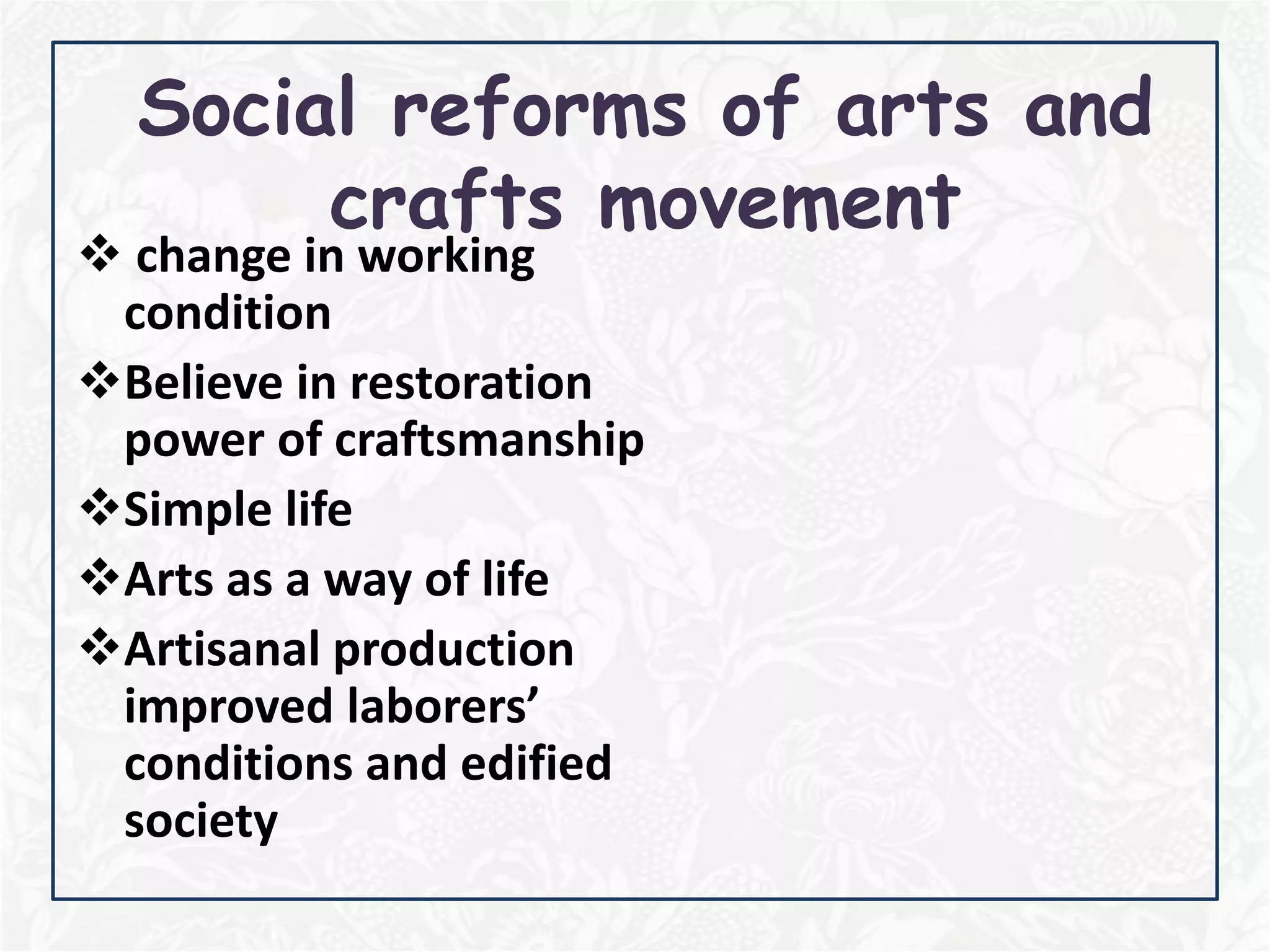 Social reforms of arts and crafts movement

❖ change in working condition
❖ Believe in restoration power of craftsmanship
❖ Simple life
❖ Arts as a way of life
❖ Artisanal production improved laborers' conditions and edified society